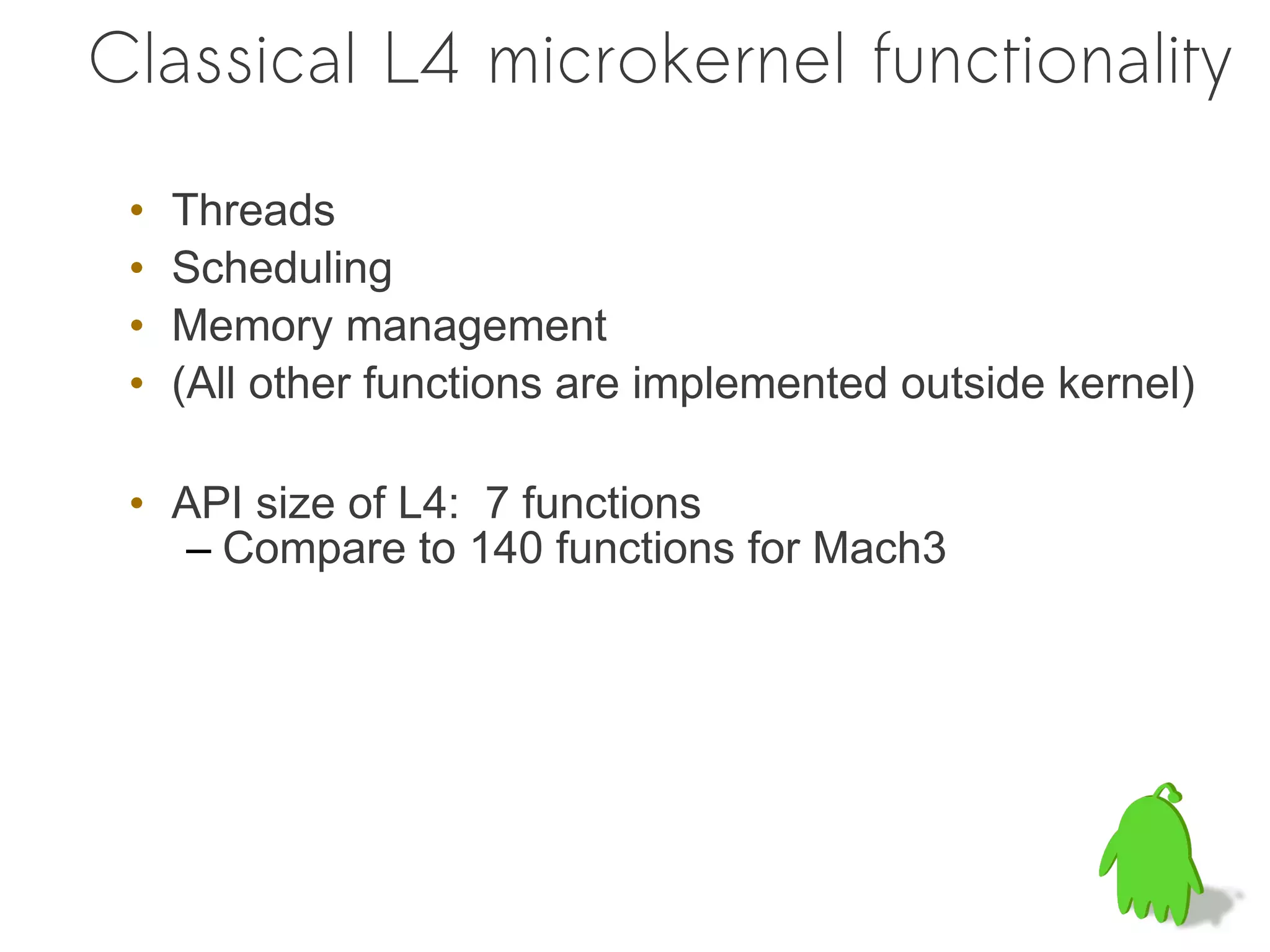 Classical L4 microkernel functionality

• Threads
• Scheduling
• Memory management
• (All other functions are implemented outside kernel)

• API size of L4: 7 functions
– Compare to 140 functions for Mach3